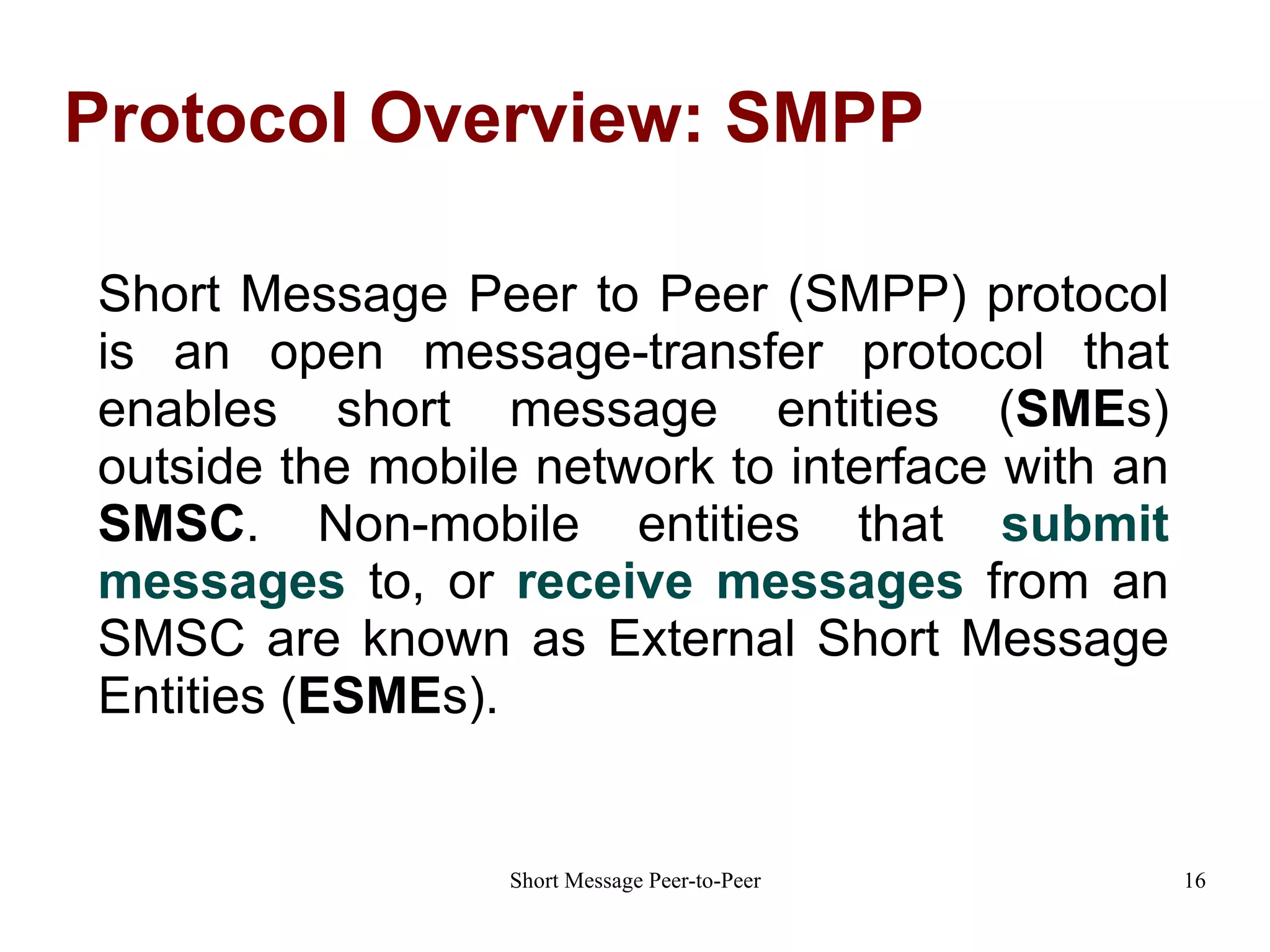 Protocol Overview: SMPP

Short Message Peer to Peer (SMPP) protocol is an open message-transfer protocol that enables short message entities (SMEs) outside the mobile network to interface with an SMSC. Non-mobile entities that submit messages to, or receive messages from an SMSC are known as External Short Message Entities (ESMEs).

Short Message Peer-to-Peer

16